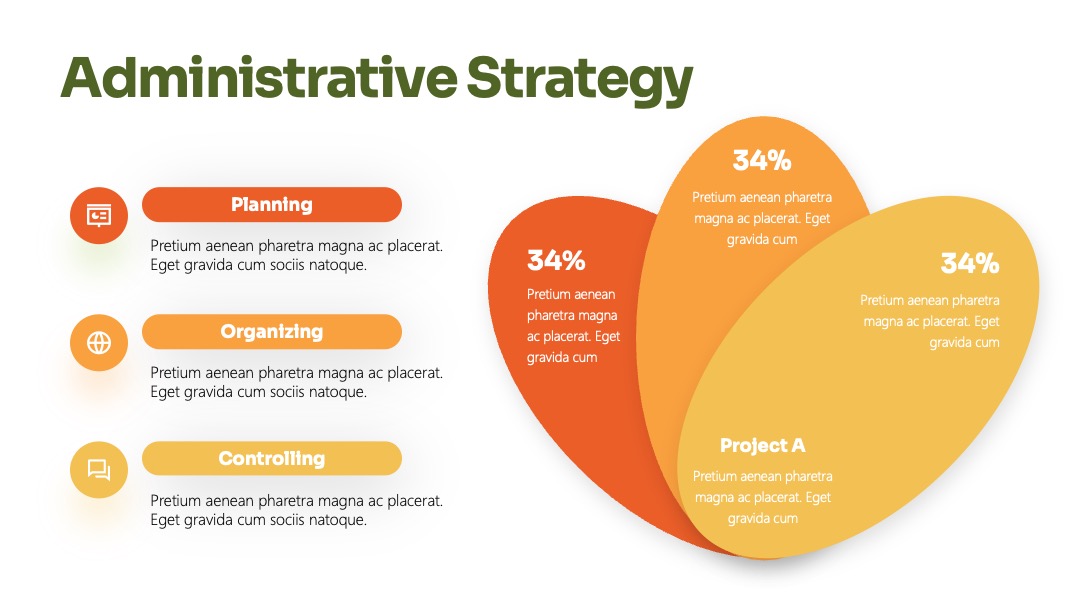 Administrative Strategy

Planning

Pretium aenean pharetra magna ac placerat. Eget gravida cum sociis natoque.

Organizing

Pretium aenean pharetra magna ac placerat. Eget gravida cum sociis natoque.

Controlling

Pretium aenean pharetra magna ac placerat. Eget gravida cum sociis natoque.

34%

Pretium aenean pharetra magna ac placerat. Eget gravida cum

34%

Pretium aenean pharetra magna ac placerat. Eget gravida cum

34%

Pretium aenean pharetra magna ac placerat. Eget gravida cum

Project A

Pretium aenean pharetra magna ac placerat. Eget gravida cum